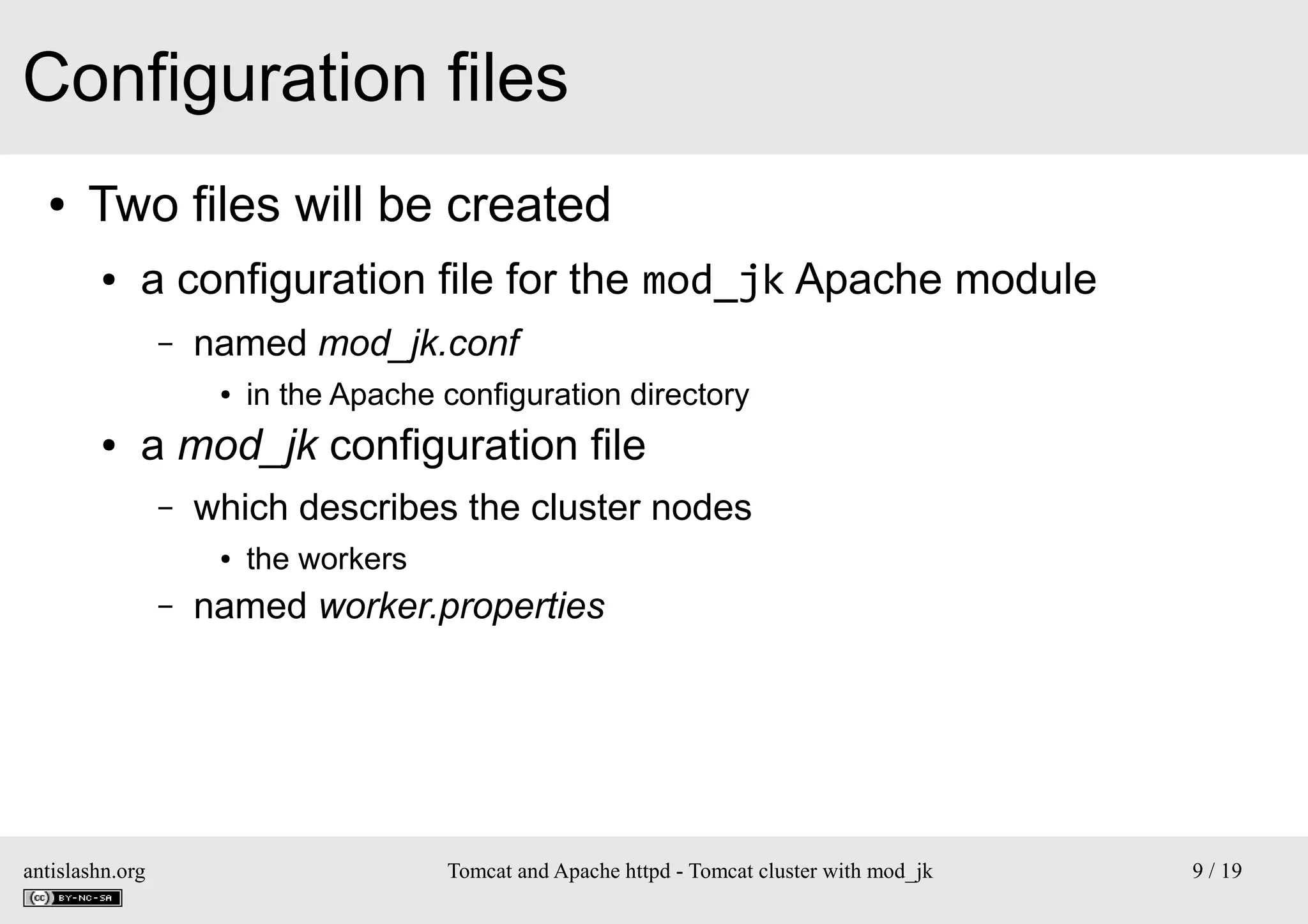 Configuration files

• Two files will be created

• a configuration file for the mod_jk Apache module

– named mod_jk.conf

• in the Apache configuration directory

• a mod_jk configuration file

– which describes the cluster nodes

• the workers

– named worker.properties

antislashn.org

cc BY-NC-SA

Tomcat and Apache httpd - Tomcat cluster with mod_jk

9 / 19